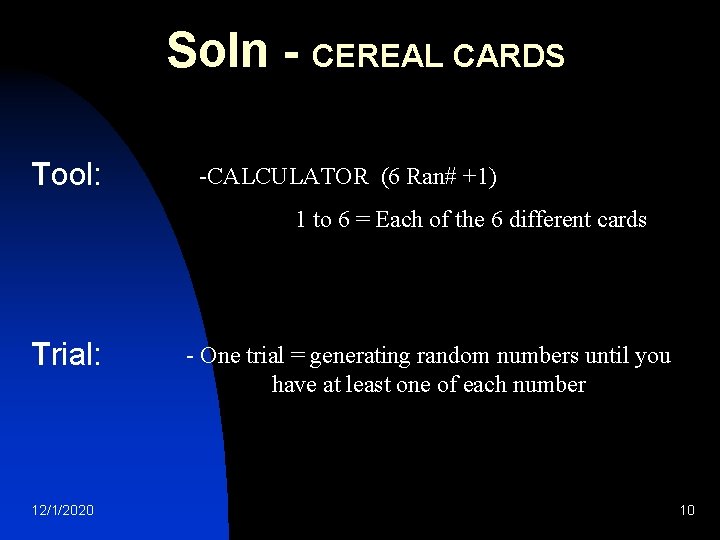 Soln - CEREAL CARDS

Tool:

-CALCULATOR (6 Ran# +1)

1 to 6 = Each of the 6 different cards

Trial:

- One trial = generating random numbers until you have at least one of each number

12/1/2020

10